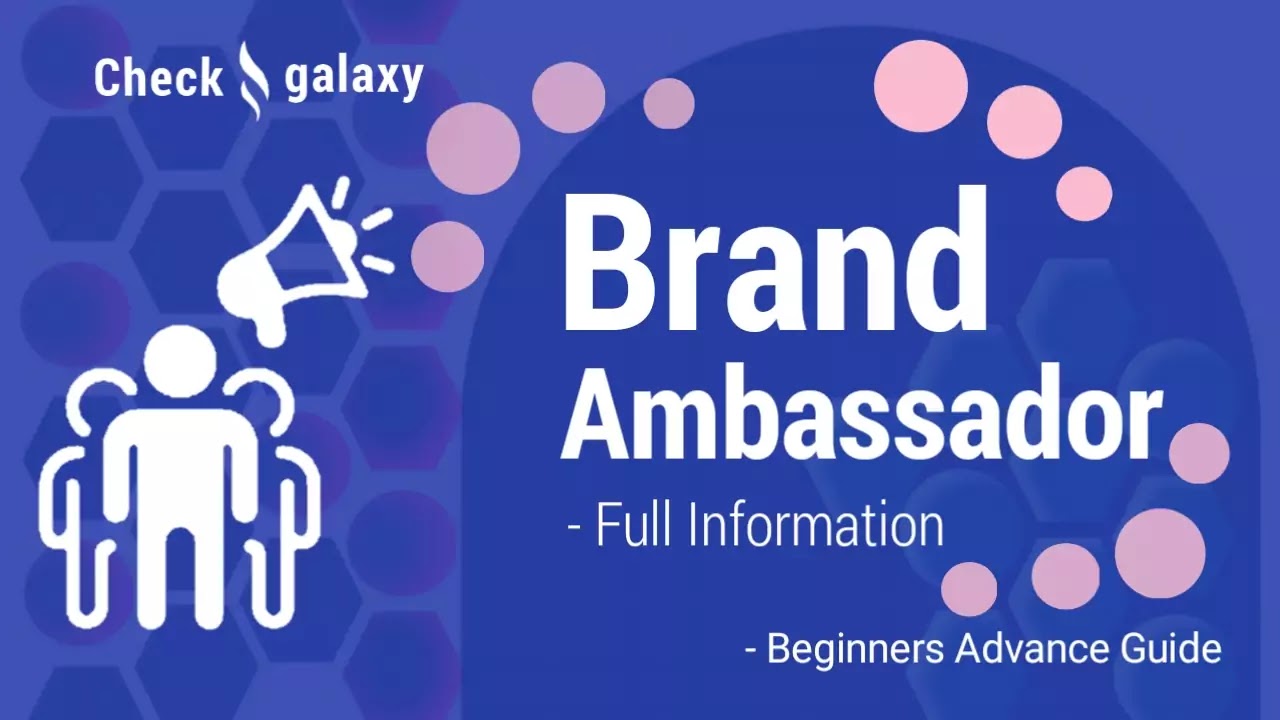 Check galaxy

Brand Ambassador

- Full Information

- Beginners Advance Guide